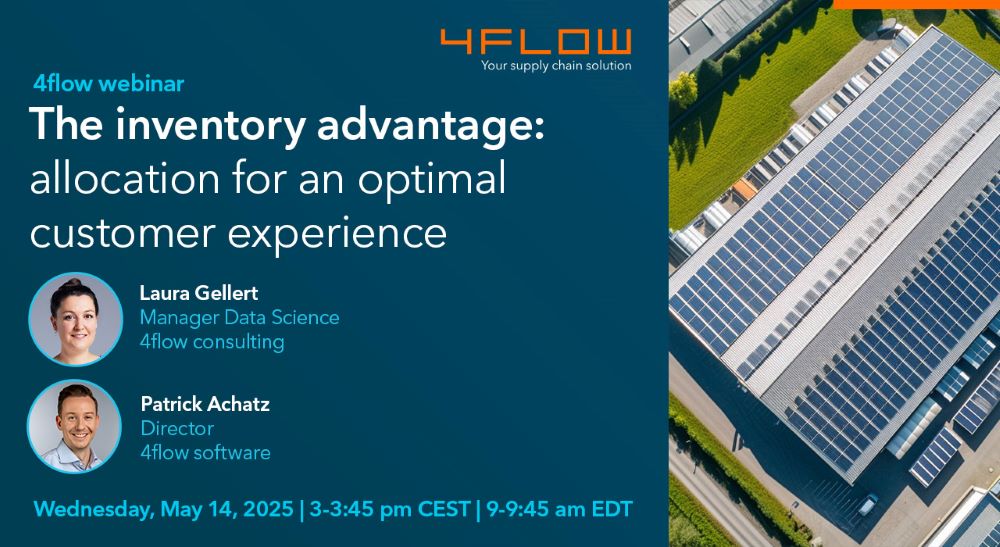 4FLOW
Your supply chain solution

4flow webinar

The inventory advantage: allocation for an optimal customer experience

Laura Gellert
Manager Data Science
4flow consulting

Patrick Achatz
Director
4flow software

Wednesday, May 14, 2025 | 3-3:45 pm CEST | 9-9:45 am EDT